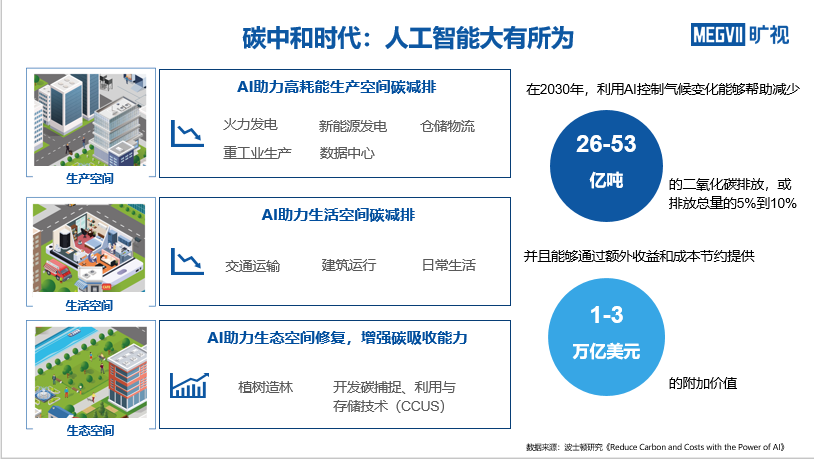 碳中和时代：人工智能大有所为

MEGVII 旷视

生产空间

AI助力高耗能生产空间碳减排

火力发电 新能源发电 仓储物流

重工业生产 数据中心

生活空间

AI助力生活空间碳减排

交通运输 建筑运行 日常生活

生态空间

AI助力生态空间修复，增强碳吸收能力

植树造林 开发碳捕捉、利用与存储技术（CCUS）

在2030年，利用AI控制气候变化能够帮助减少

26-53 亿吨

的二氧化碳排放，或排放总量的5%到10%

并且能够通过额外收益和成本节约提供

1-3 万亿美元

的附加价值

数据来源：波士顿研究《Reduce Carbon and Costs with the Power of AI》